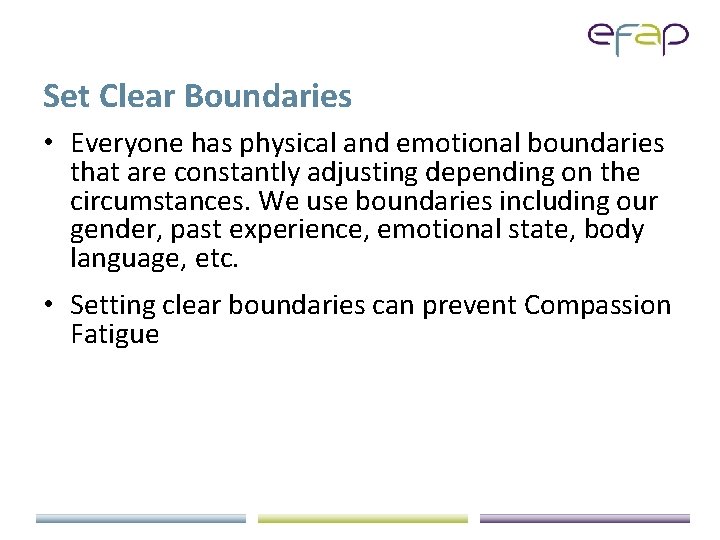 efap

Set Clear Boundaries

• Everyone has physical and emotional boundaries that are constantly adjusting depending on the circumstances. We use boundaries including our gender, past experience, emotional state, body language, etc.

• Setting clear boundaries can prevent Compassion Fatigue